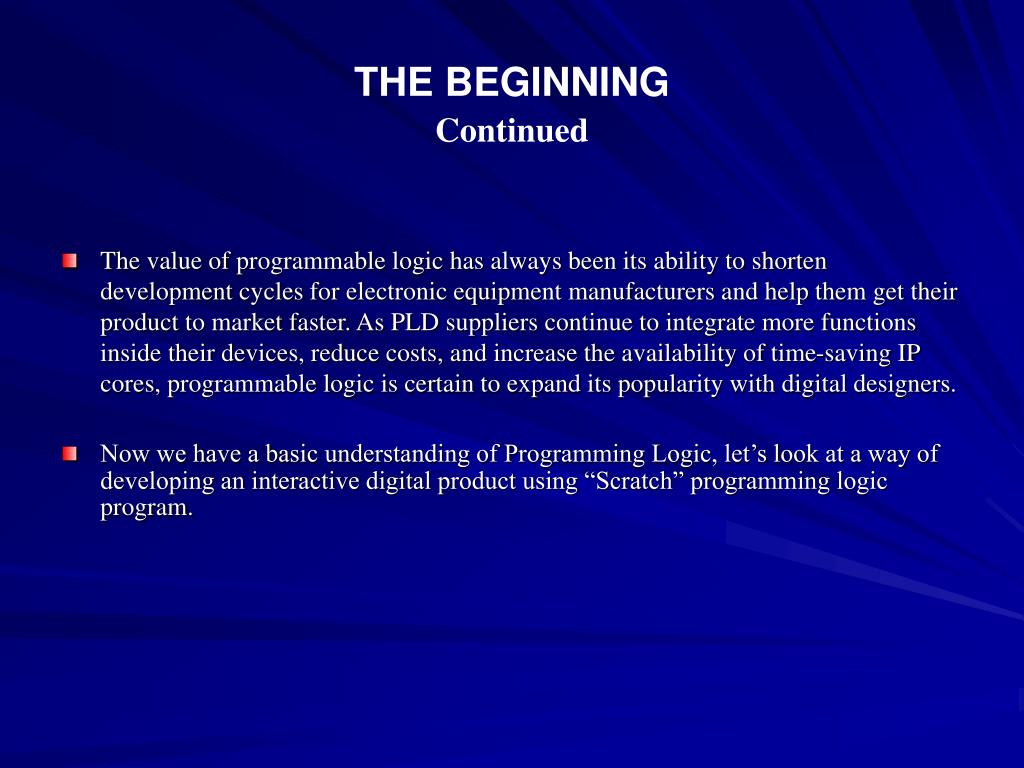 THE BEGINNING
Continued

The value of programmable logic has always been its ability to shorten development cycles for electronic equipment manufacturers and help them get their product to market faster. As PLD suppliers continue to integrate more functions inside their devices, reduce costs, and increase the availability of time-saving IP cores, programmable logic is certain to expand its popularity with digital designers.

Now we have a basic understanding of Programming Logic, let’s look at a way of developing an interactive digital product using “Scratch” programming logic program.